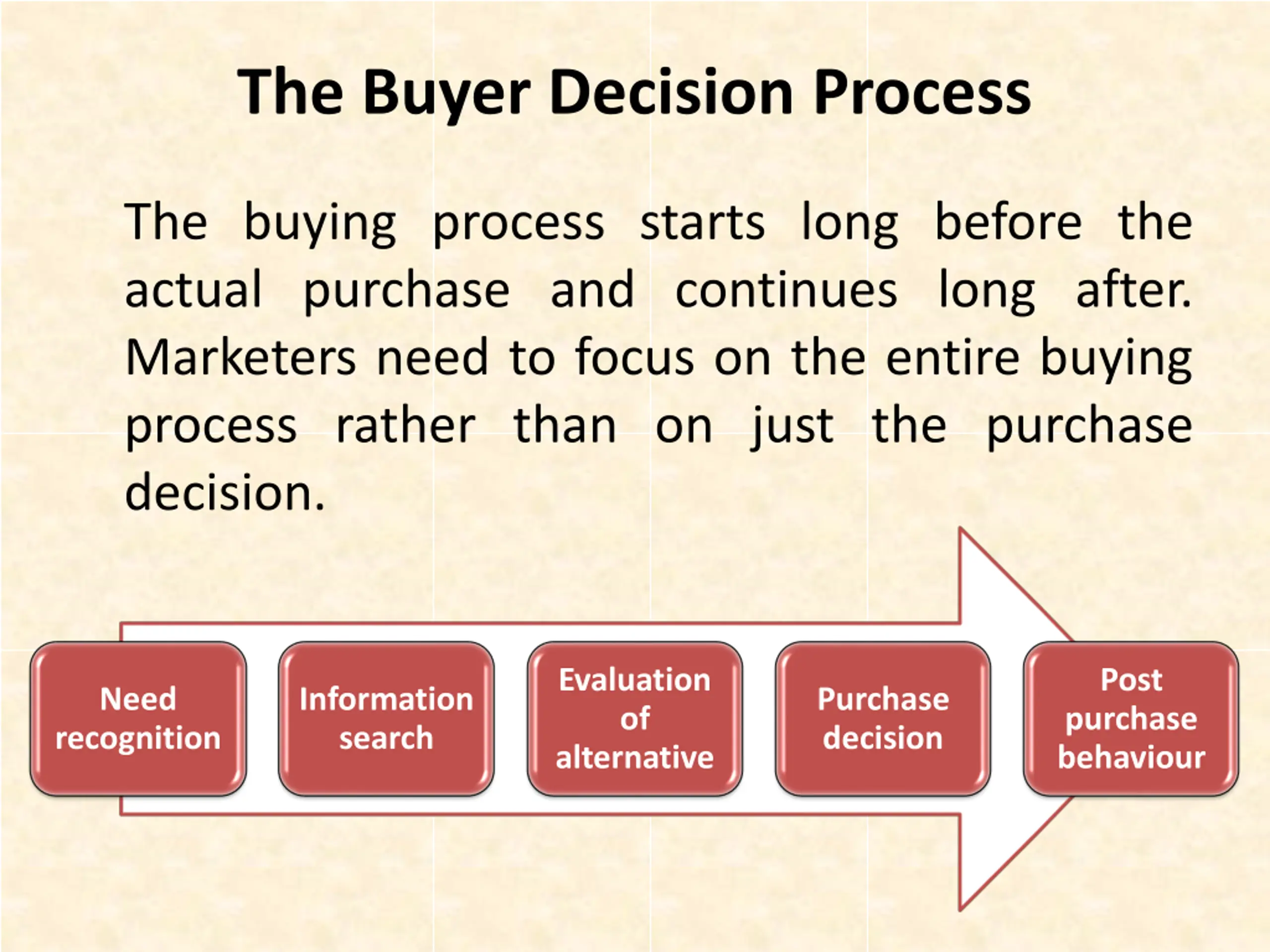 The Buyer Decision Process

The buying process starts long before the actual purchase and continues long after. Marketers need to focus on the entire buying process rather than on just the purchase decision.

Need recognition

Information search

Evaluation of alternative

Purchase decision

Post purchase behaviour